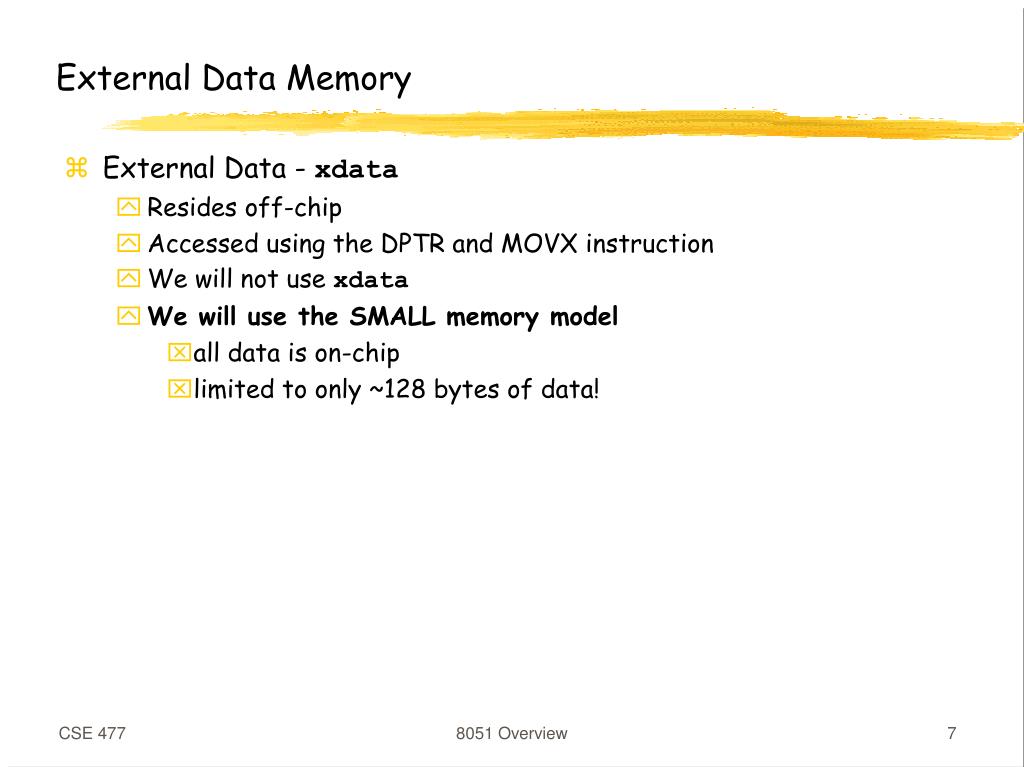 External Data Memory

External Data - xdata

Resides off-chip

Accessed using the DPTR and MOVX instruction

We will not use xdata

We will use the SMALL memory model

all data is on-chip

limited to only ~128 bytes of data!

CSE 477

8051 Overview

7